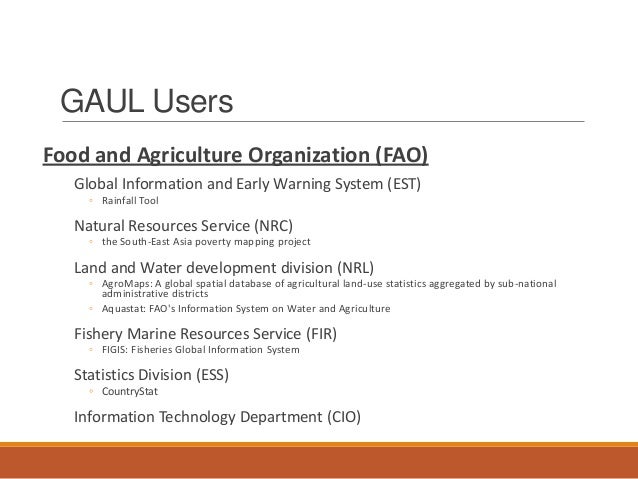 GAUL Users

Food and Agriculture Organization (FAO)

Global Information and Early Warning System (EST)
◦ Rainfall Tool

Natural Resources Service (NRC)
◦ the South-East Asia poverty mapping project

Land and Water development division (NRL)
◦ AgroMaps: A global spatial database of agricultural land-use statistics aggregated by sub-national administrative districts
◦ Aquastat: FAO's Information System on Water and Agriculture

Fishery Marine Resources Service (FIR)
◦ FIGIS: Fisheries Global Information System

Statistics Division (ESS)
◦ CountryStat

Information Technology Department (CIO)